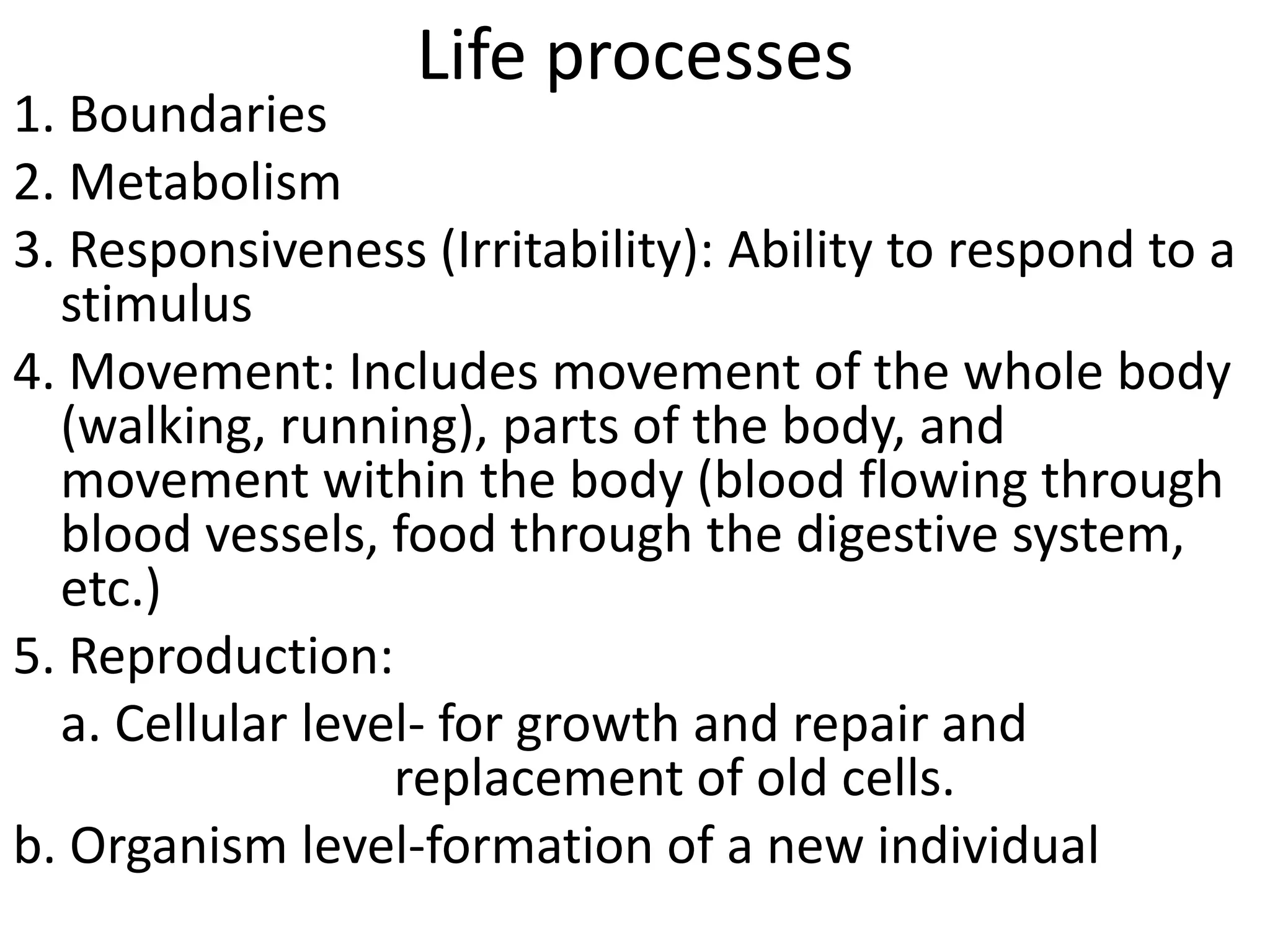 Life processes

1. Boundaries
2. Metabolism
3. Responsiveness (Irritability): Ability to respond to a stimulus
4. Movement: Includes movement of the whole body (walking, running), parts of the body, and movement within the body (blood flowing through blood vessels, food through the digestive system, etc.)
5. Reproduction:

a. Cellular level- for growth and repair and replacement of old cells.

b. Organism level-formation of a new individual